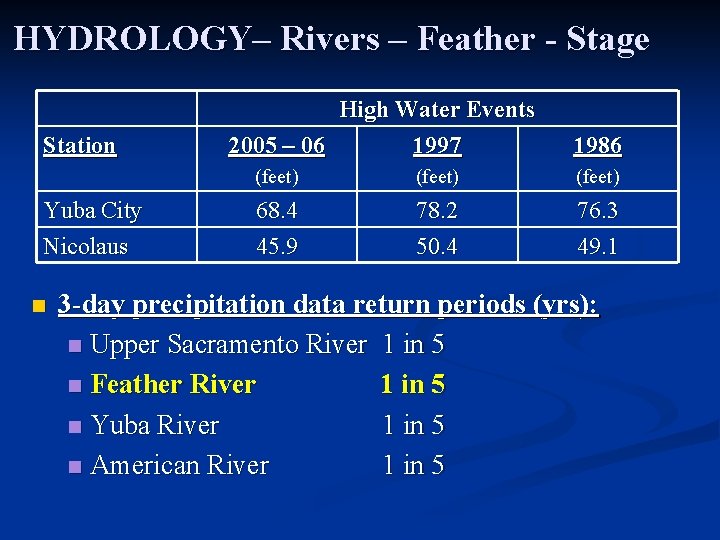 HYDROLOGY– Rivers – Feather - Stage

| | High Water Events | | |
|---|---|---|---|
| Station | 2005 – 06 (feet) | 1997 (feet) | 1986 (feet) |
| Yuba City | 68.4 | 78.2 | 76.3 |
| Nicolaus | 45.9 | 50.4 | 49.1 |

3-day precipitation data return periods (yrs):

Upper Sacramento River 1 in 5

Feather River 1 in 5

Yuba River 1 in 5

American River 1 in 5